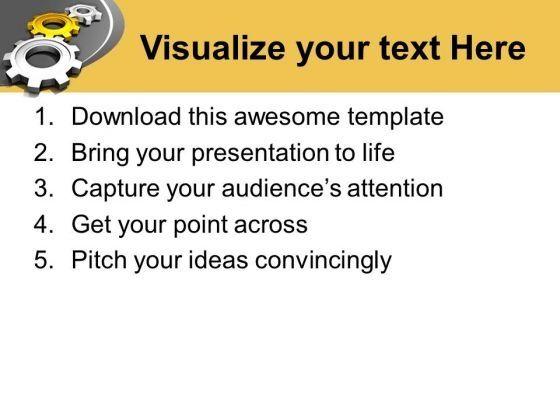 Visualize your text Here

1. Download this awesome template
2. Bring your presentation to life
3. Capture your audience’s attention
4. Get your point across
5. Pitch your ideas convincingly